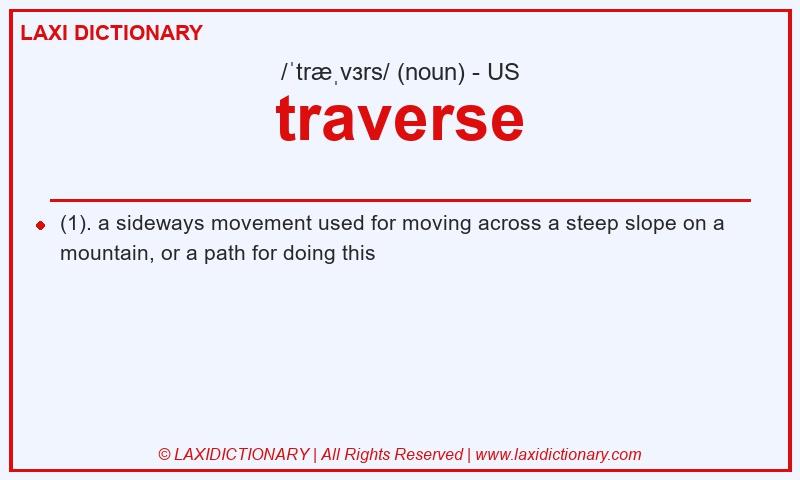 LAXI DICTIONARY

/ˈtræˌvɜrs/ (noun) - US

traverse

(1). a sideways movement used for moving across a steep slope on a mountain, or a path for doing this

© LAXIDICTIONARY | All Rights Reserved | www.laxidictionary.com